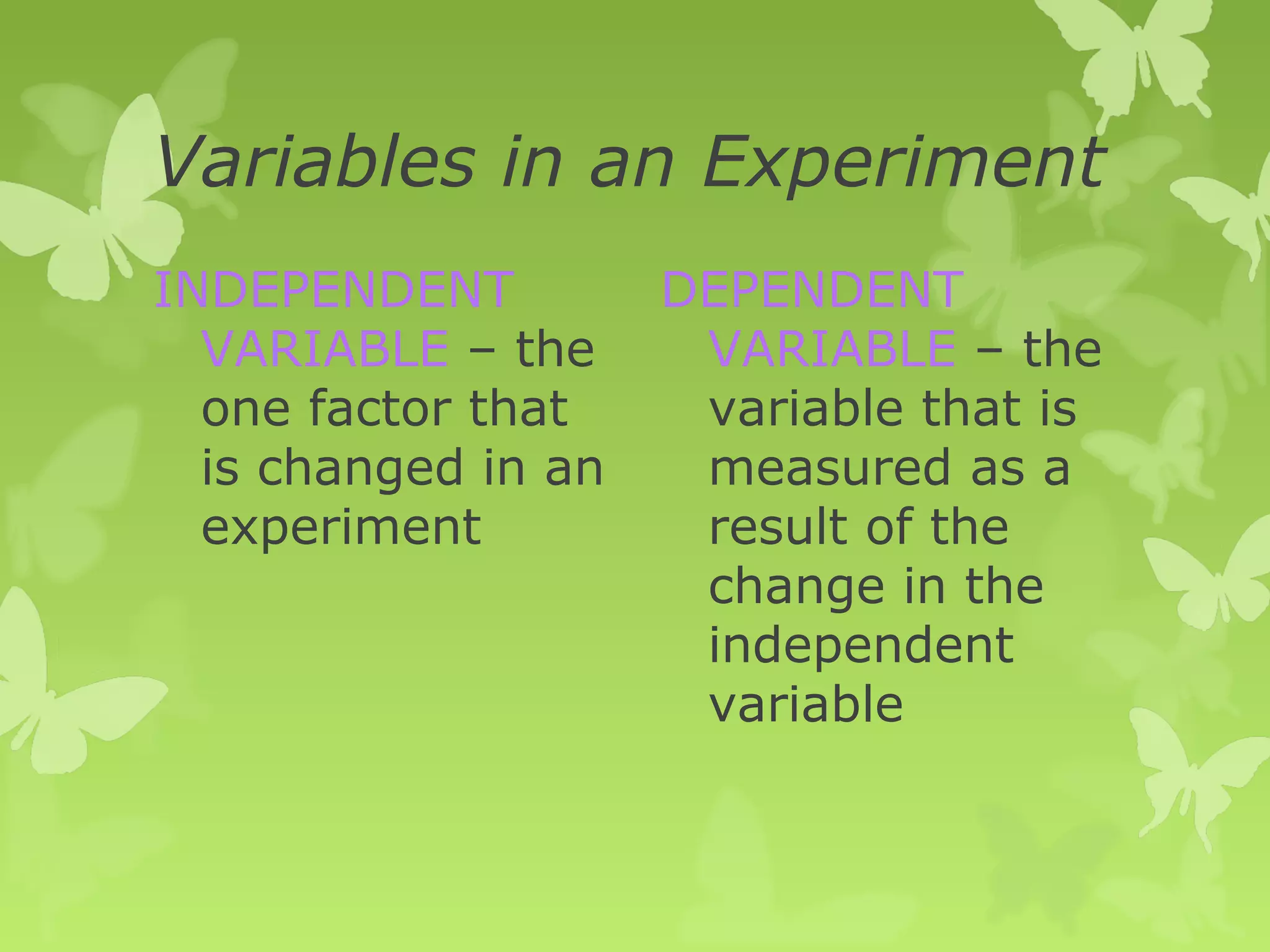 Variables in an Experiment

INDEPENDENT VARIABLE – the one factor that is changed in an experiment

DEPENDENT VARIABLE – the variable that is measured as a result of the change in the independent variable